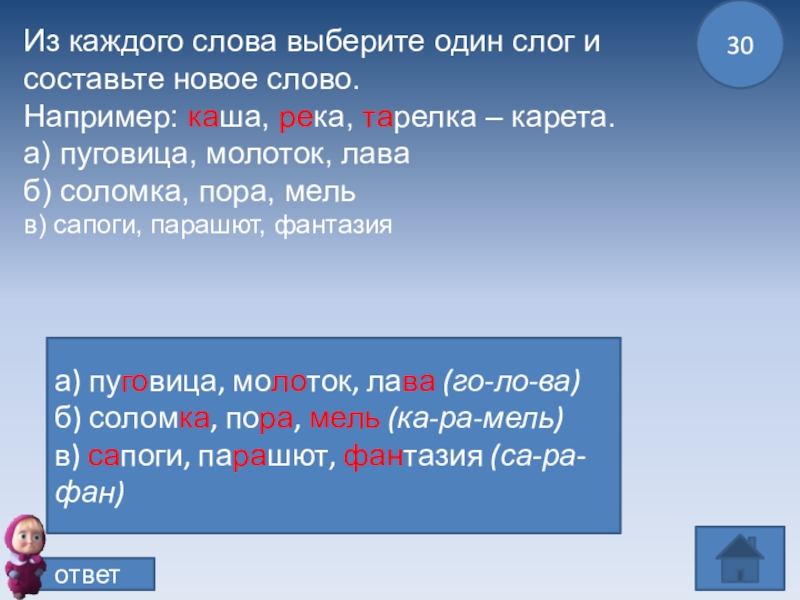 30

Из каждого слова выберите один слог и составьте новое слово.
Например: каша, река, тарелка – карета.
а) пуговица, молоток, лава
б) соломка, пора, мель
в) сапоги, парашют, фантазия

а) пуговица, молоток, лава (го-ло-ва)
б) соломка, пора, мель (ка-ра-мель)
в) сапоги, парашют, фантазия (са-ра-фан)

ответ